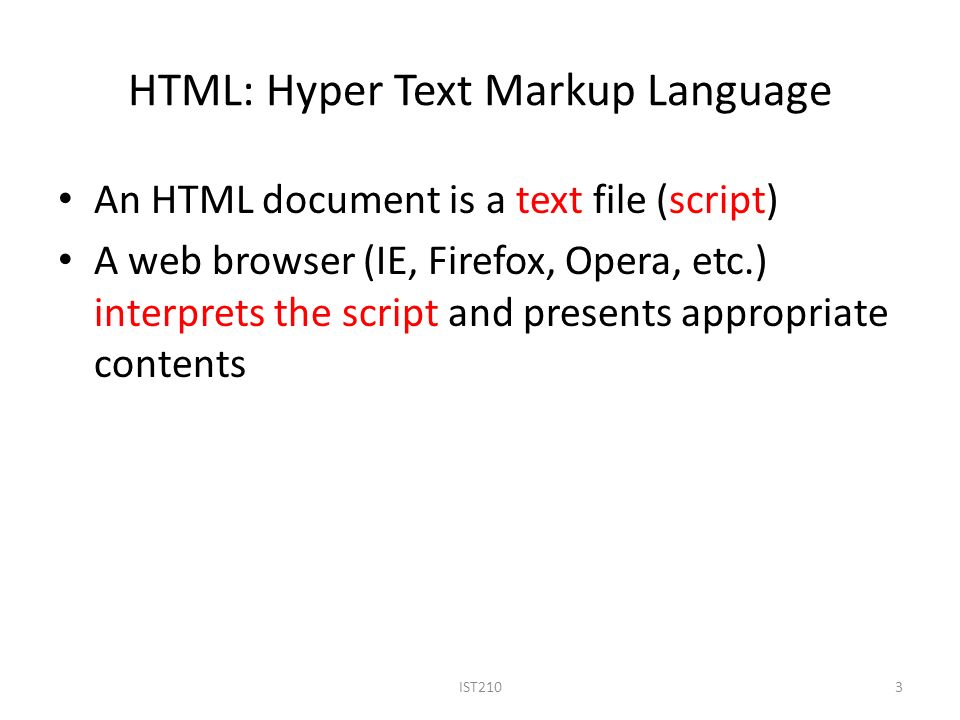 HTML: Hyper Text Markup Language

• An HTML document is a text file (script)
• A web browser (IE, Firefox, Opera, etc.) interprets the script and presents appropriate contents

IST210

3